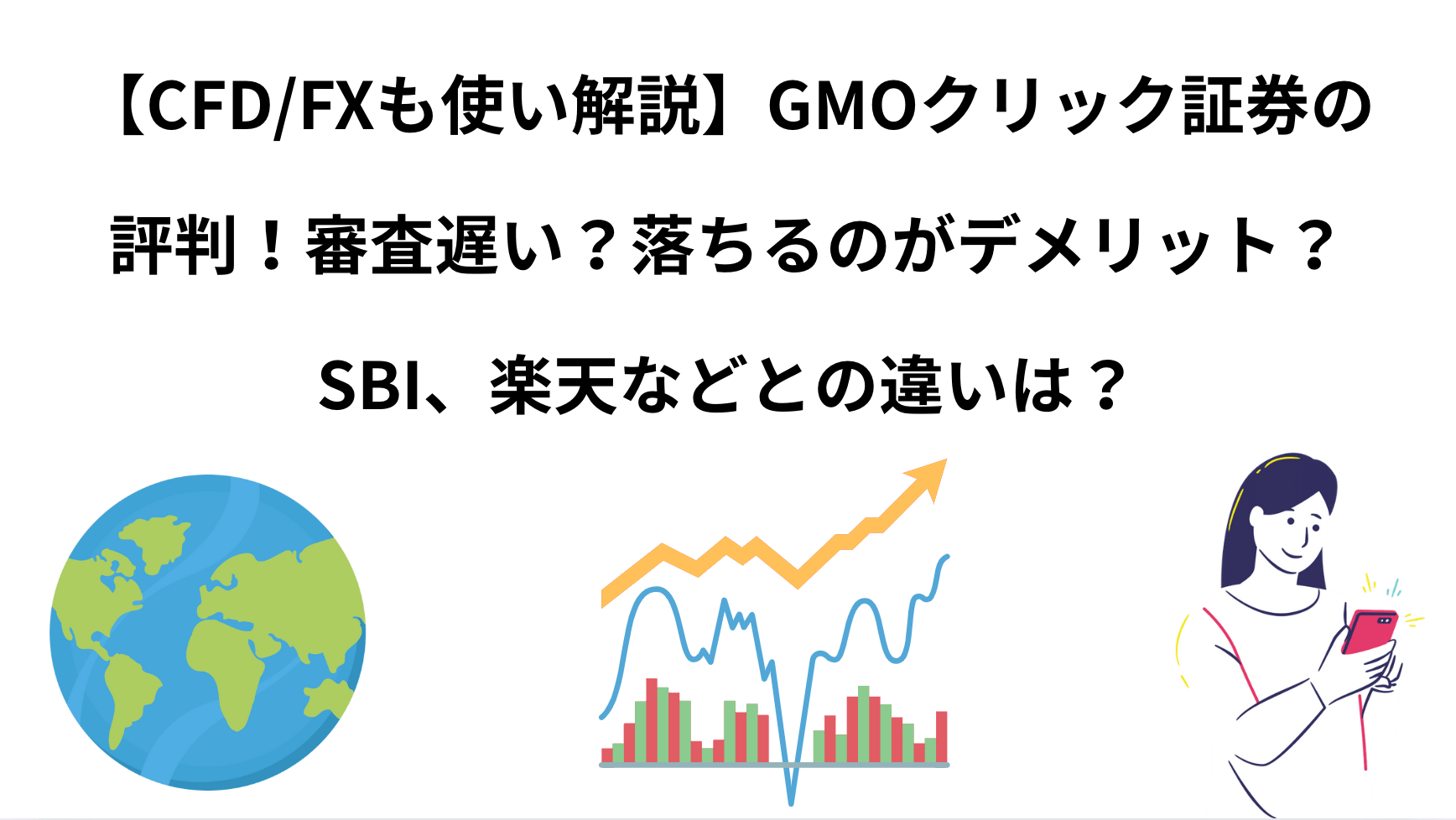 【CFD/FXも使い解説】GMOクリック証券の評判！審査遅い？落ちるのがデメリット？SBI、楽天などとの違いは？